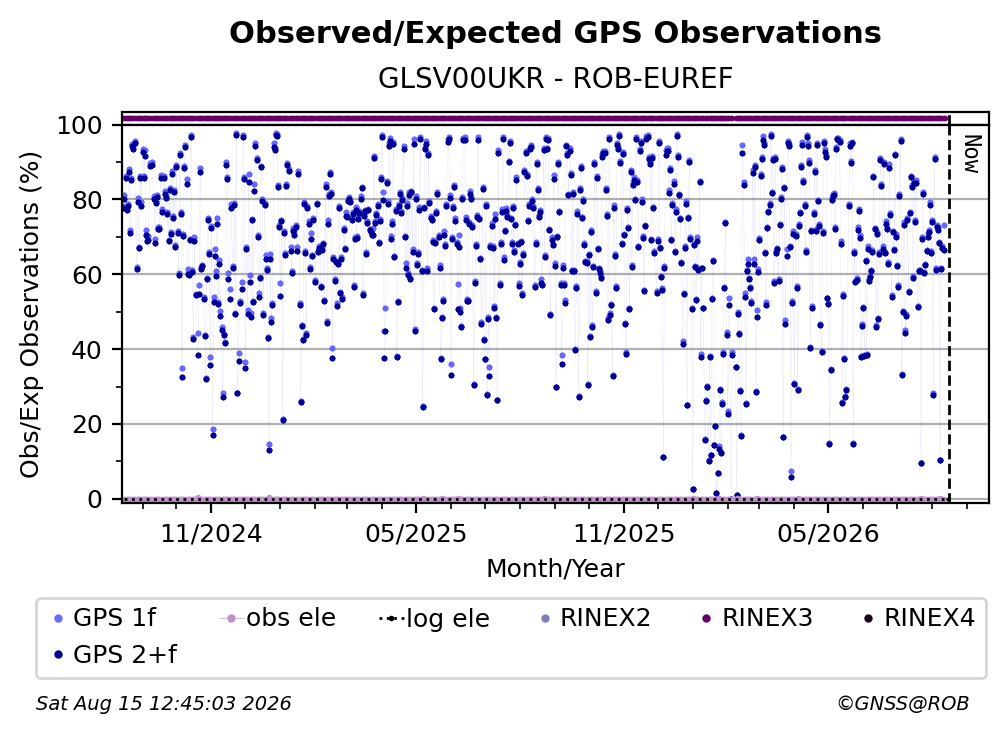 Observed/Expected GPS Observations
GLSV00UKR - ROB-EUREF

Obs/Exp Observations (%)

100
80
60
40
20
0

Now

11/2024
05/2025
11/2025
05/2026

Month/Year

GPS 1f
obs ele
log ele
RINEX2
RINEX3
RINEX4
GPS 2+f

Sat Aug 15 12:45:03 2026
©GNSS@ROB